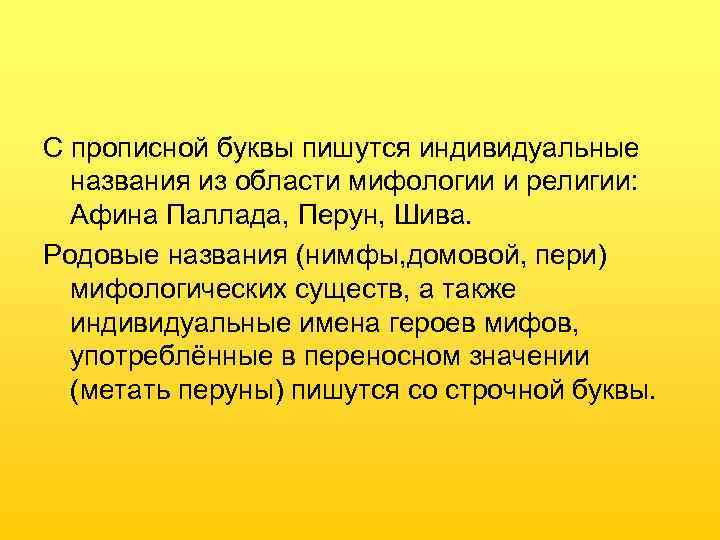 С прописной буквы пишутся индивидуальные названия из области мифологии и религии: Афина Паллада, Перун, Шива.

Родовые названия (нимфы,домовой, пери) мифологических существ, а также индивидуальные имена героев мифов, употреблённые в переносном значении (метать перуны) пишутся со строчной буквы.